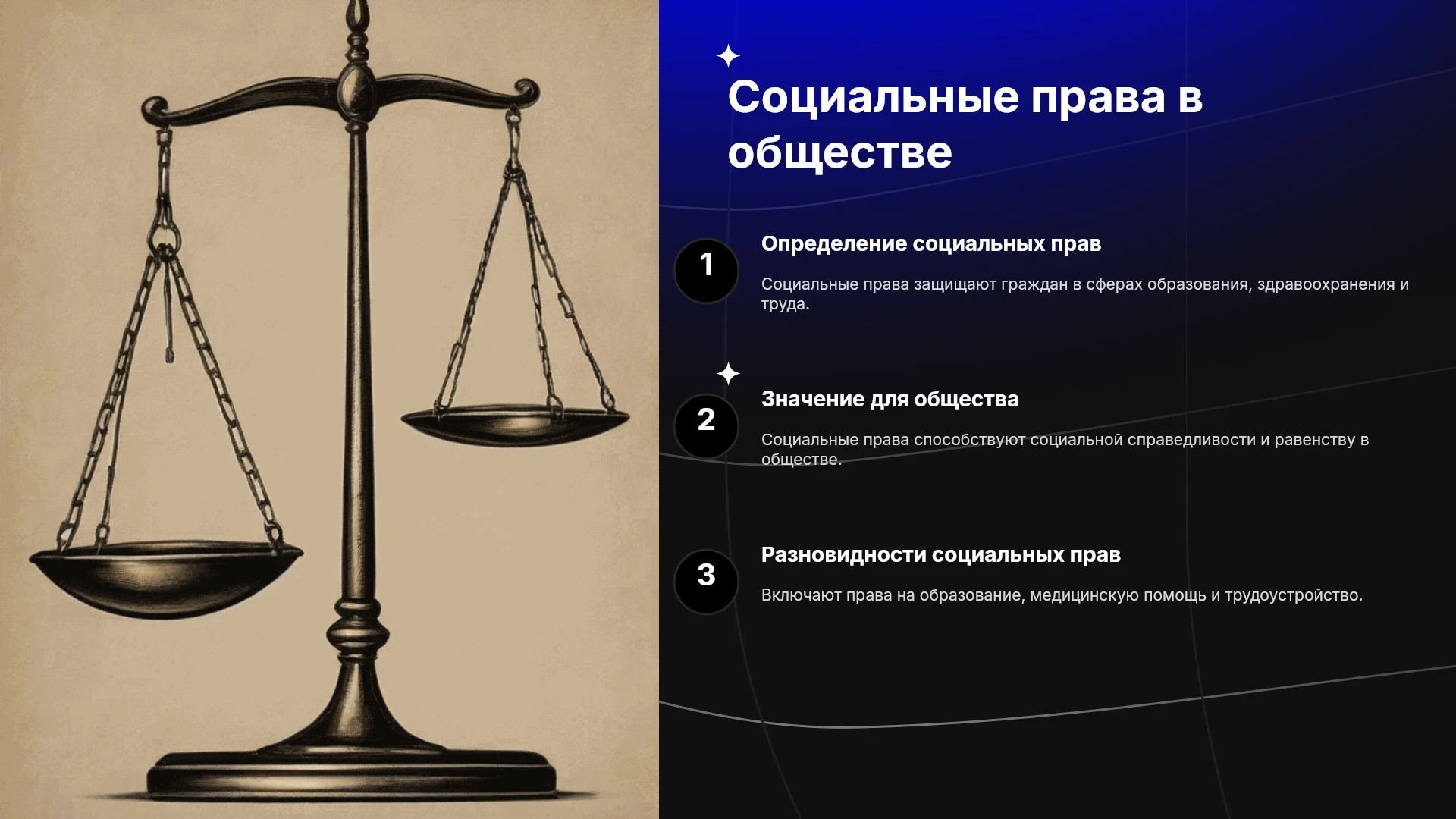 Социальные права в обществе

1

Определение социальных прав

Социальные права защищают граждан в сферах образования, здравоохранения и труда.

2

Значение для общества

Социальные права способствуют социальной справедливости и равенству в обществе.

3

Разновидности социальных прав

Включают права на образование, медицинскую помощь и трудоустройство.